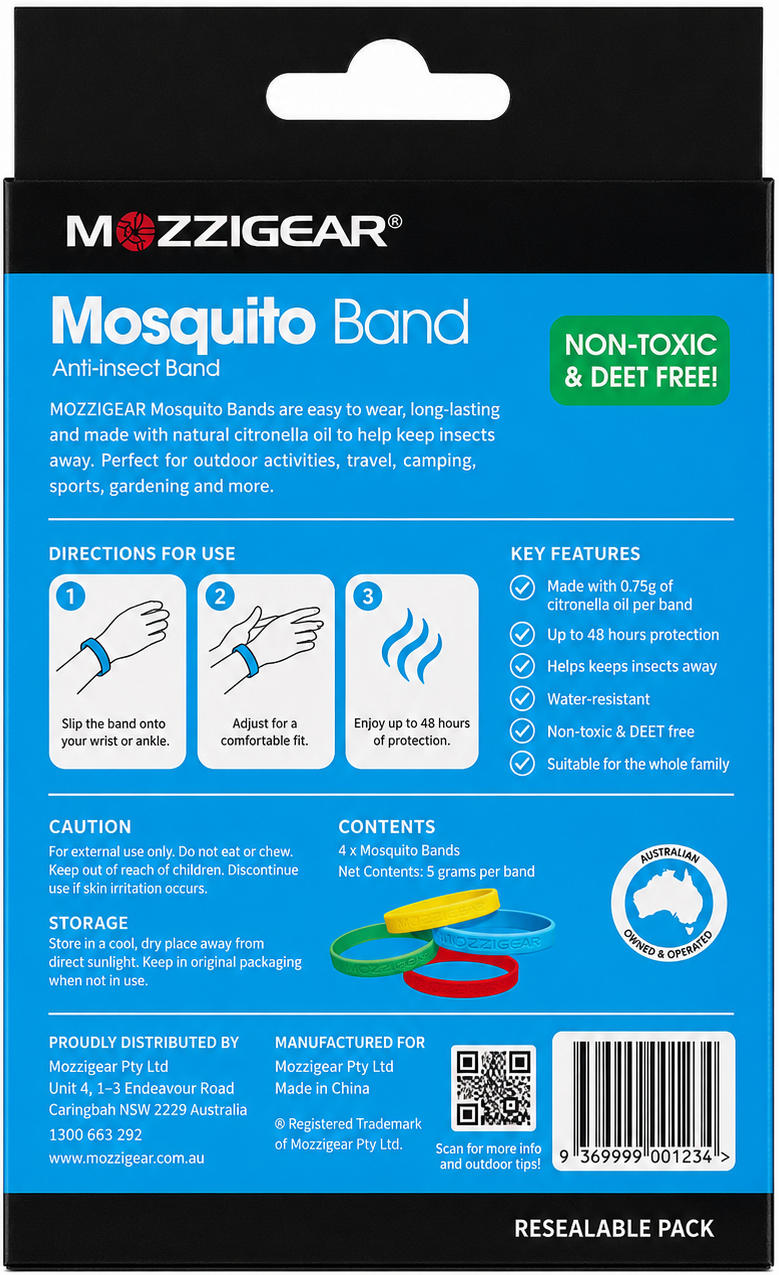 MOZZIGEAR®

Mosquito Band
Anti-insect Band

NON-TOXIC & DEET FREE!

MOZZIGEAR Mosquito Bands are easy to wear, long-lasting and made with natural citronella oil to help keep insects away. Perfect for outdoor activities, travel, camping, sports, gardening and more.

DIRECTIONS FOR USE

1
Slip the band onto your wrist or ankle.

2
Adjust for a comfortable fit.

3
Enjoy up to 48 hours of protection.

KEY FEATURES
Made with 0.75g of citronella oil per band
Up to 48 hours protection
Helps keeps insects away
Water-resistant
Non-toxic & DEET free
Suitable for the whole family

CAUTION
For external use only. Do not eat or chew. Keep out of reach of children. Discontinue use if skin irritation occurs.

STORAGE
Store in a cool, dry place away from direct sunlight. Keep in original packaging when not in use.

CONTENTS
4 x Mosquito Bands
Net Contents: 5 grams per band

MOZZIGEAR
MOZZIGEAR
MOZZIGEAR

AUSTRALIAN
OWNED & OPERATED

PROUDLY DISTRIBUTED BY
Mozzigear Pty Ltd
Unit 4, 1–3 Endeavour Road
Caringbah NSW 2229 Australia
1300 663 292
www.mozzigear.com.au

MANUFACTURED FOR
Mozzigear Pty Ltd
Made in China

® Registered Trademark of Mozzigear Pty Ltd.

Scan for more info and outdoor tips!

9 369999 001234 >

RESEALABLE PACK